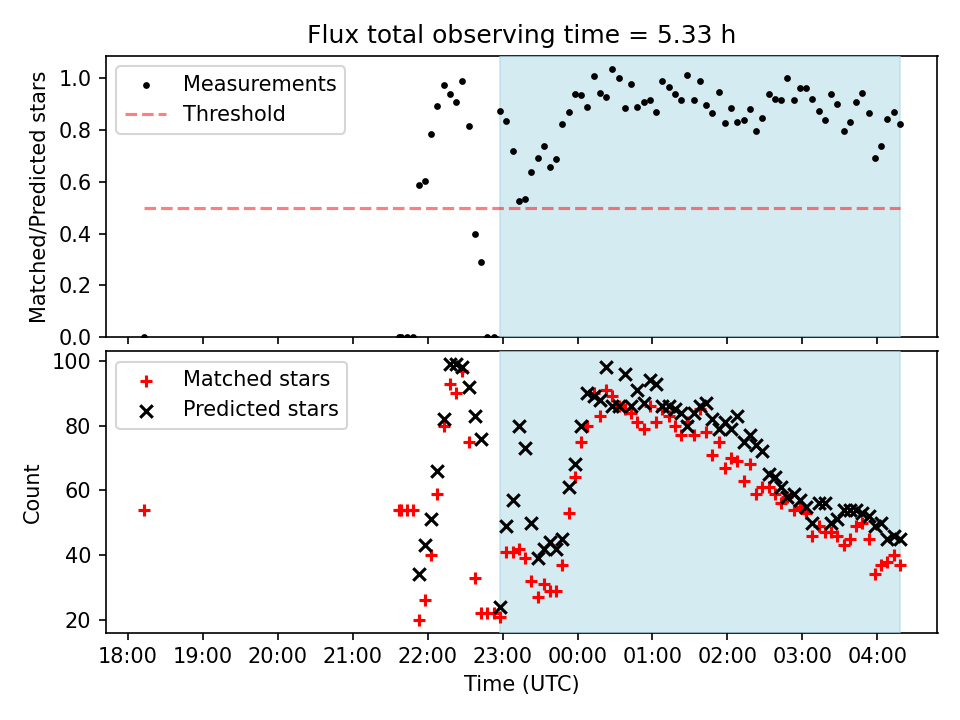 Flux total observing time = 5.33 h

Measurements
Threshold

Matched/Predicted stars

1.0
0.8
0.6
0.4
0.2
0.0

Matched stars
Predicted stars

Count

100
80
60
40
20

18:00 19:00 20:00 21:00 22:00 23:00 00:00 01:00 02:00 03:00 04:00
Time (UTC)